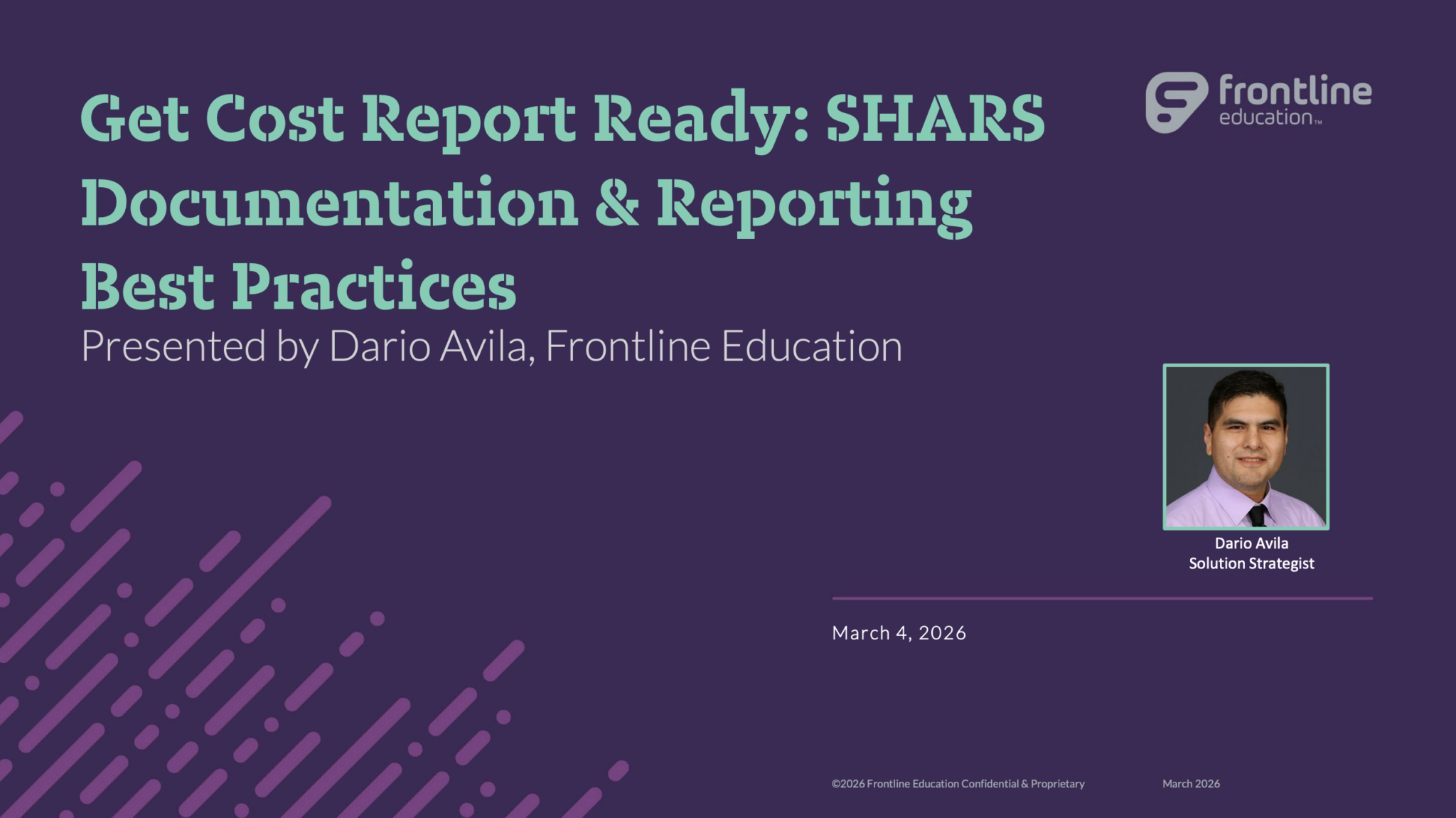 Get Cost Report Ready: SHARS Documentation & Reporting Best Practices

Presented by Dario Avila, Frontline Education

frontline education™

Dario Avila
Solution Strategist

March 4, 2026

©2026 Frontline Education Confidential & Proprietary

March 2026